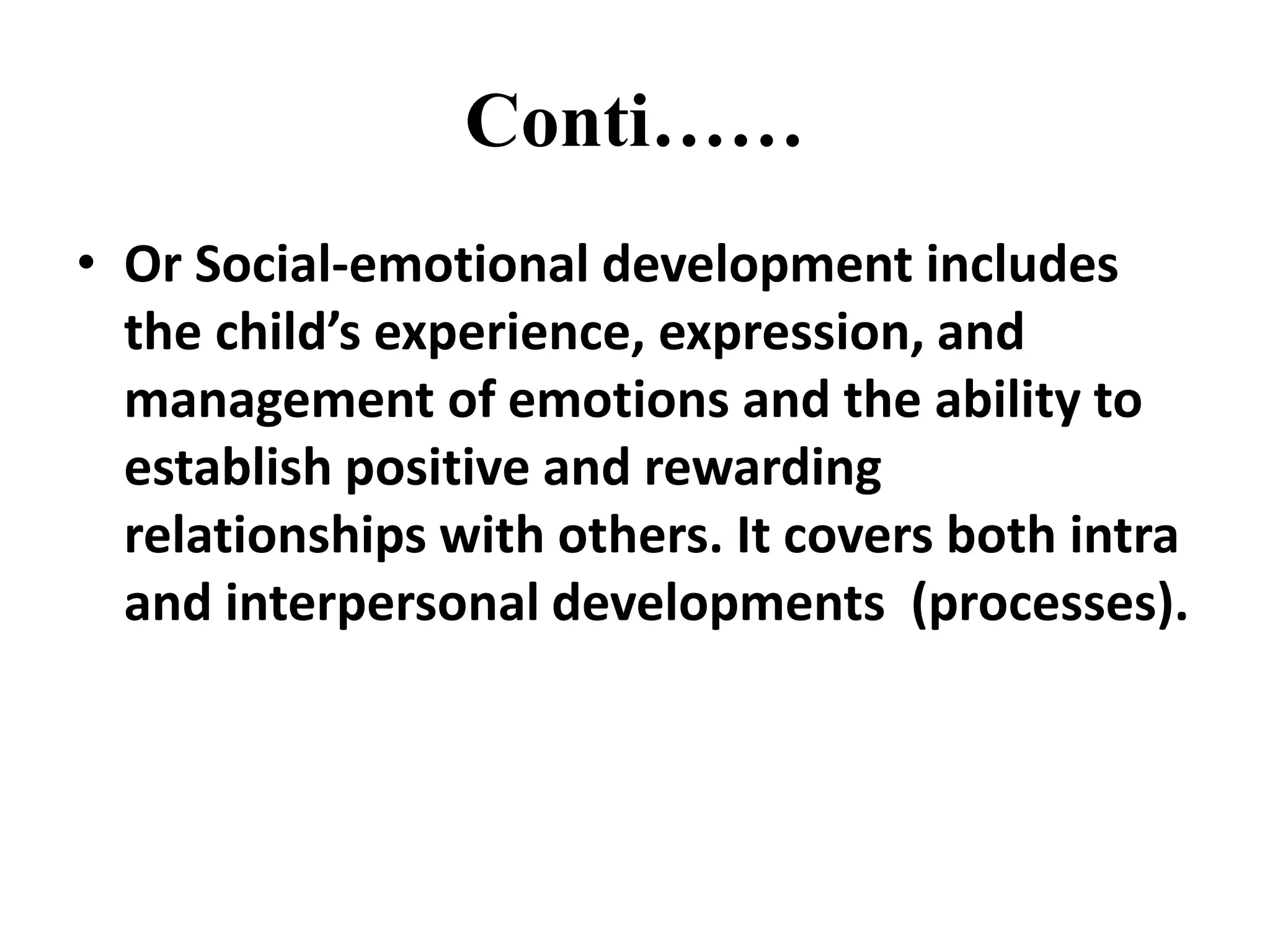 Conti……

• Or Social-emotional development includes the child’s experience, expression, and management of emotions and the ability to establish positive and rewarding relationships with others. It covers both intra and interpersonal developments (processes).